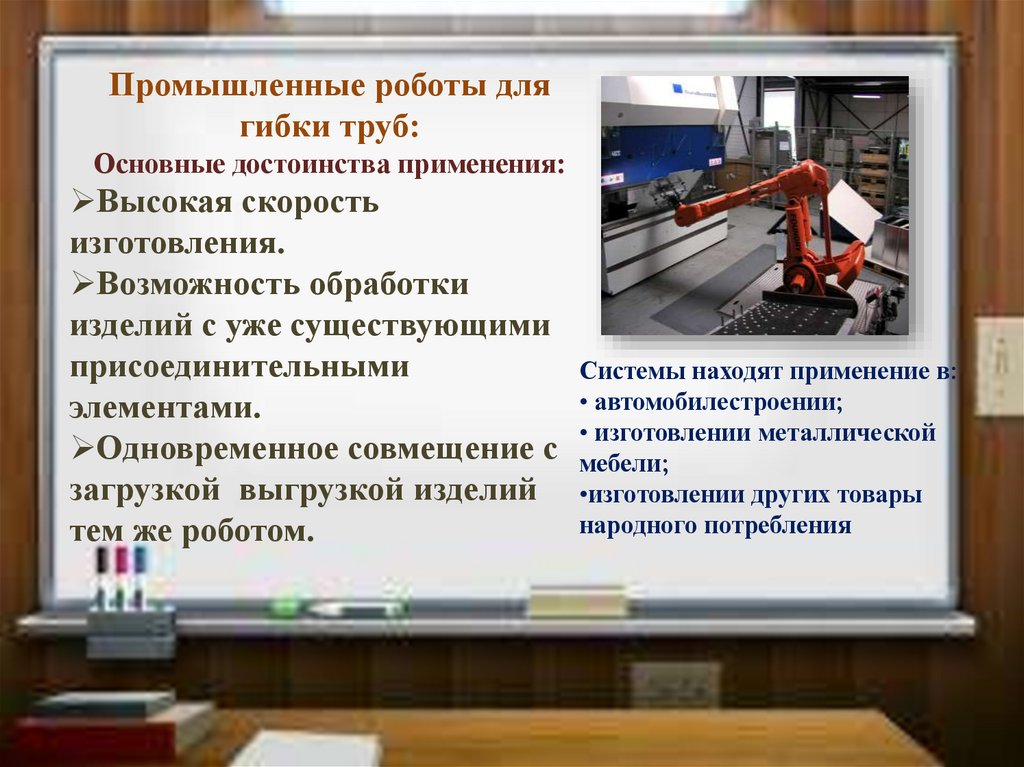 Промышленные роботы для гибки труб:

Основные достоинства применения:

➢Высокая скорость изготовления.

➢Возможность обработки изделий с уже существующими присоединительными элементами.

➢Одновременное совмещение с загрузкой выгрузкой изделий тем же роботом.

Системы находят применение в:
• автомобилестроении;
• изготовлении металлической мебели;
•изготовлении других товары народного потребления